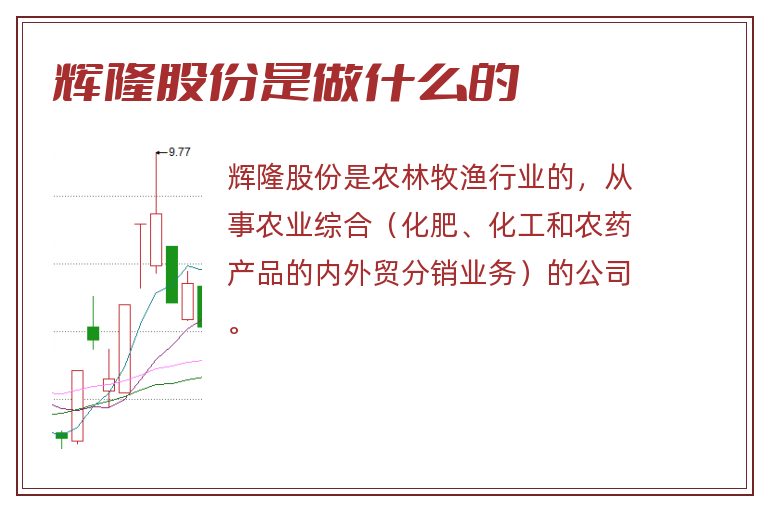 辉隆股份是做什么的

9.77

辉隆股份是农林牧渔行业的，从事农业综合（化肥、化工和农药产品的内外贸分销业务）的公司。